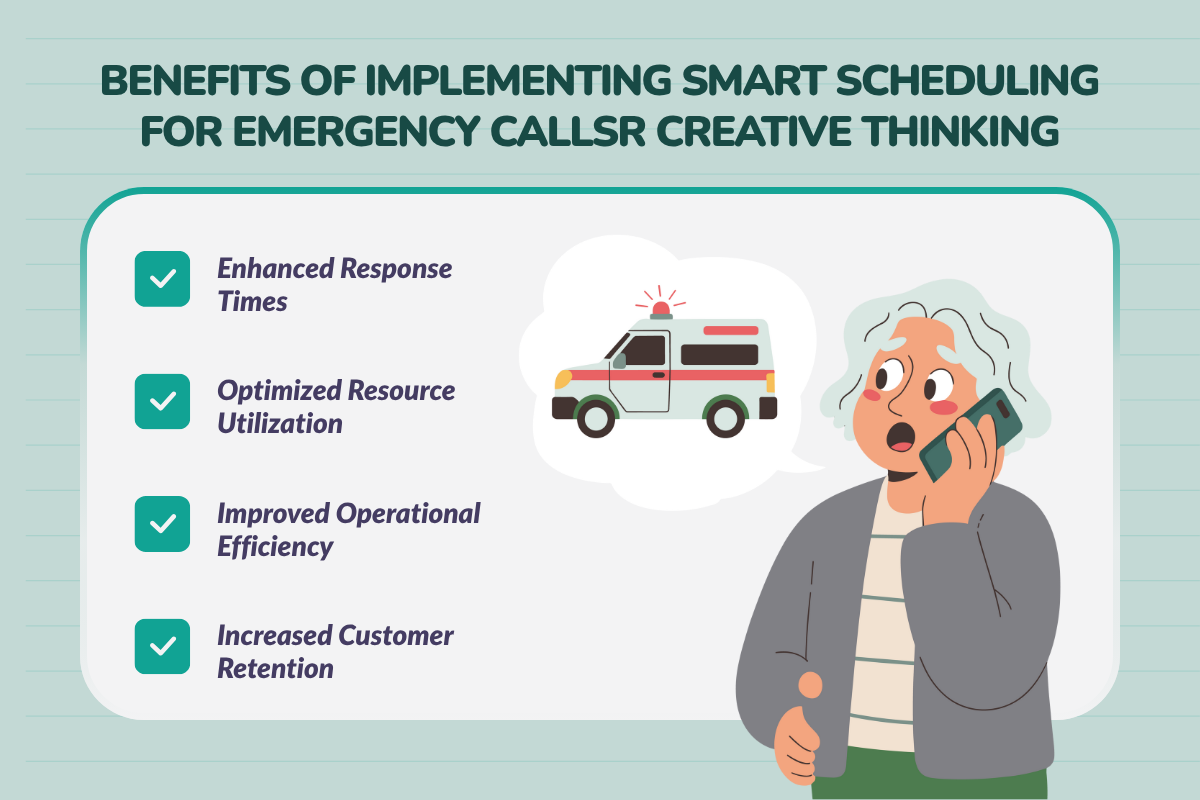 BENEFITS OF IMPLEMENTING SMART SCHEDULING FOR EMERGENCY CALLSR CREATIVE THINKING

Enhanced Response Times

Optimized Resource Utilization

Improved Operational Efficiency

Increased Customer Retention